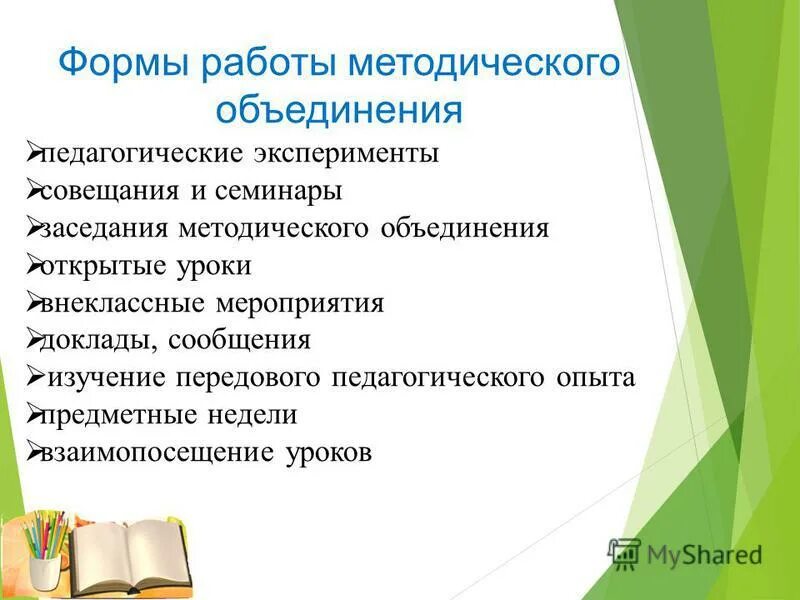 Формы работы методического объединения

➢педагогические эксперименты
➢совещания и семинары
➢заседания методического объединения
➢открытые уроки
➢внеклассные мероприятия
➢доклады, сообщения
➢ изучение передового педагогического опыта
➢предметные недели
➢взаимопосещение уроков

MyShared